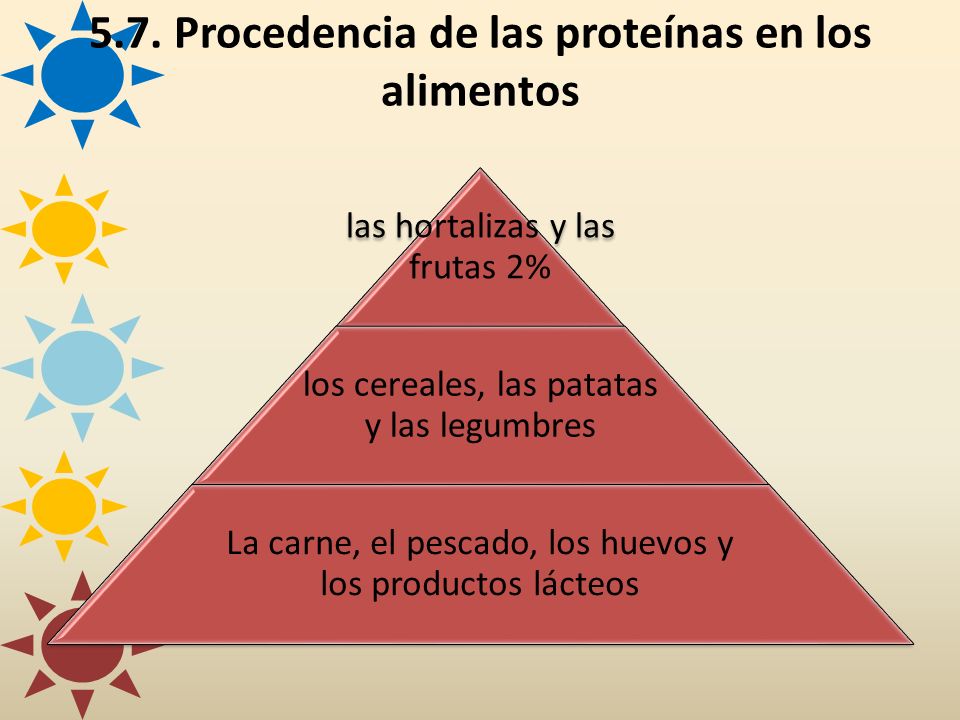 5.7. Procedencia de las proteínas en los alimentos

las hortalizas y las frutas 2%

los cereales, las patatas y las legumbres

La carne, el pescado, los huevos y los productos lácteos